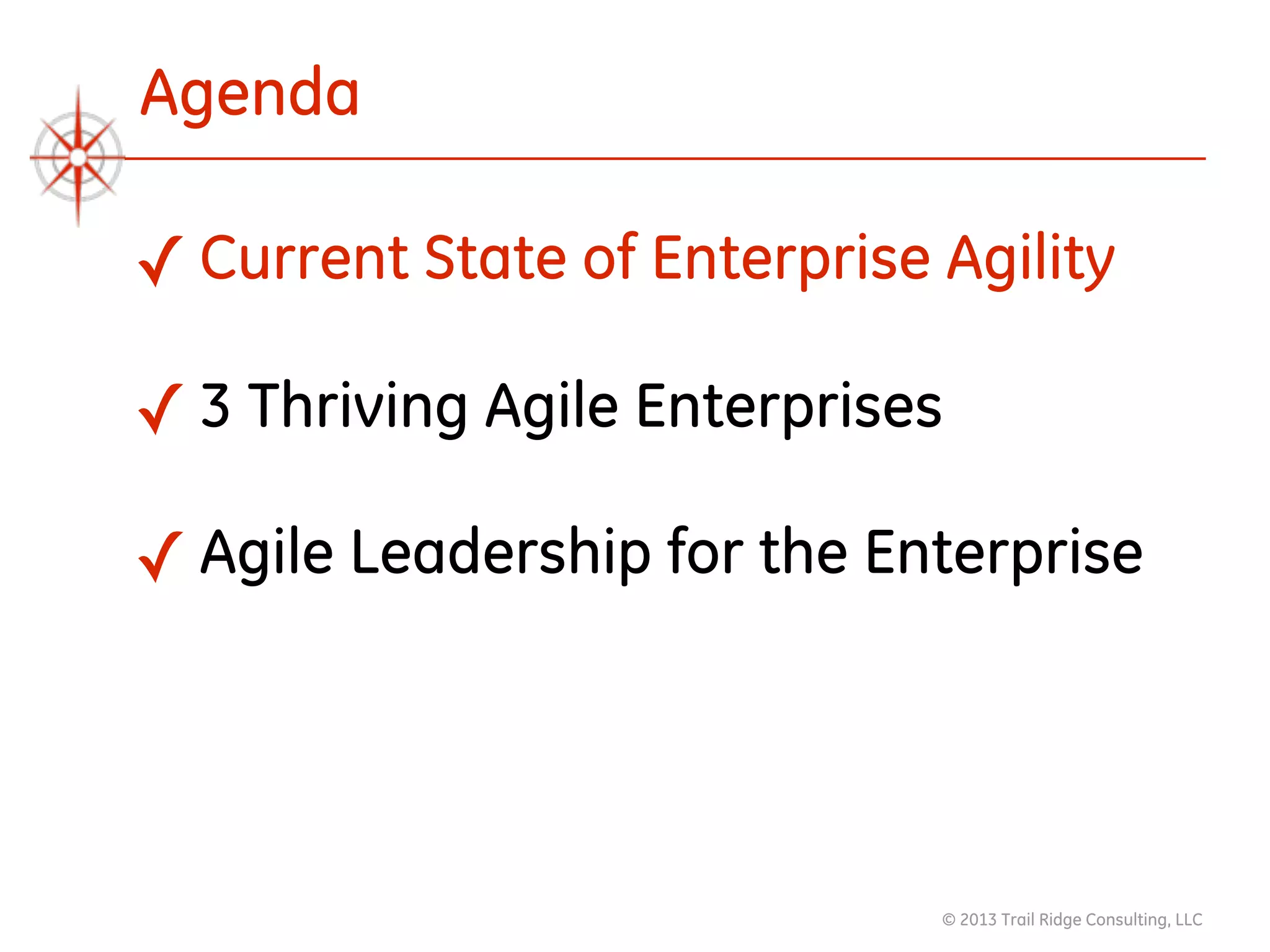 Agenda

✓ Current State of Enterprise Agility

✓ 3 Thriving Agile Enterprises

✓ Agile Leadership for the Enterprise

© 2013 Trail Ridge Consulting, LLC